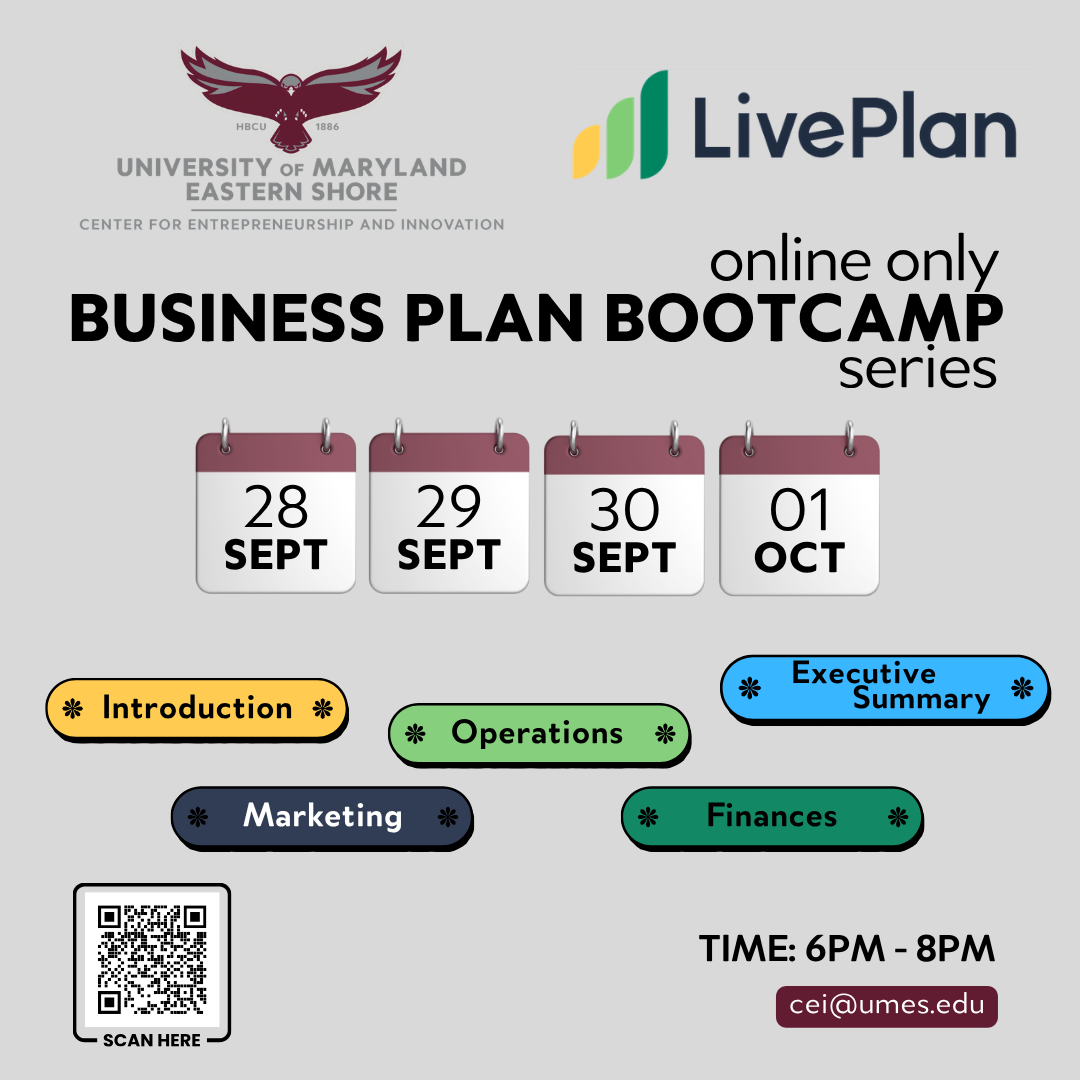 HBCU 1886

UNIVERSITY OF MARYLAND EASTERN SHORE

CENTER FOR ENTREPRENEURSHIP AND INNOVATION

LivePlan

online only
BUSINESS PLAN BOOTCAMP
series

28 SEPT

29 SEPT

30 SEPT

01 OCT

Introduction

Operations

Executive Summary

Marketing

Finances

SCAN HERE

TIME: 6PM - 8PM

cei@umes.edu